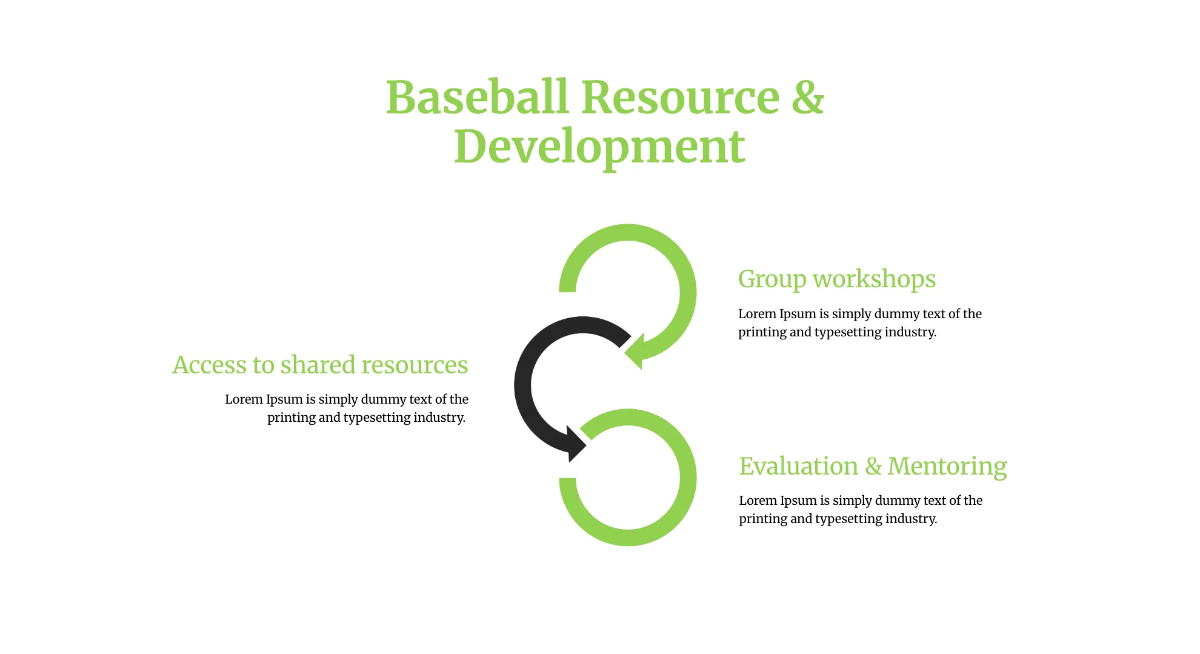 Baseball Resource & Development

Group workshops

Lorem Ipsum is simply dummy text of the printing and typesetting industry.

Access to shared resources

Lorem Ipsum is simply dummy text of the printing and typesetting industry.

Evaluation & Mentoring

Lorem Ipsum is simply dummy text of the printing and typesetting industry.